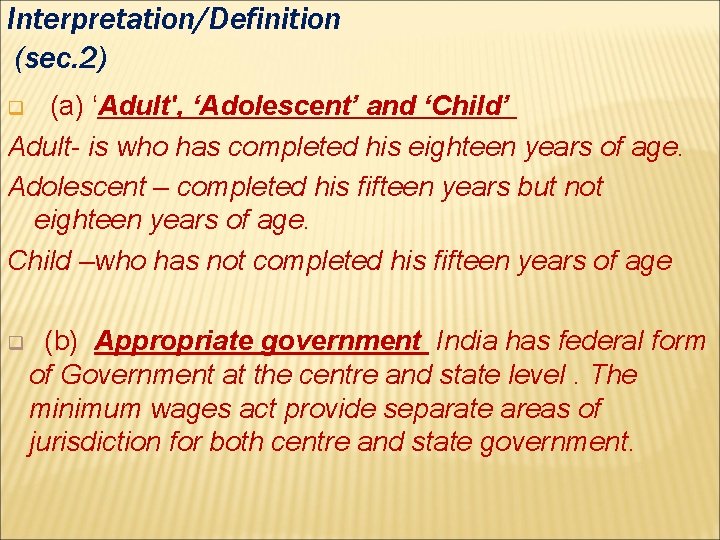 Interpretation/Definition
(sec.2)

(a) 'Adult', 'Adolescent' and 'Child'

Adult- is who has completed his eighteen years of age.

Adolescent – completed his fifteen years but not eighteen years of age.

Child –who has not completed his fifteen years of age

(b) Appropriate government India has federal form of Government at the centre and state level . The minimum wages act provide separate areas of jurisdiction for both centre and state government.